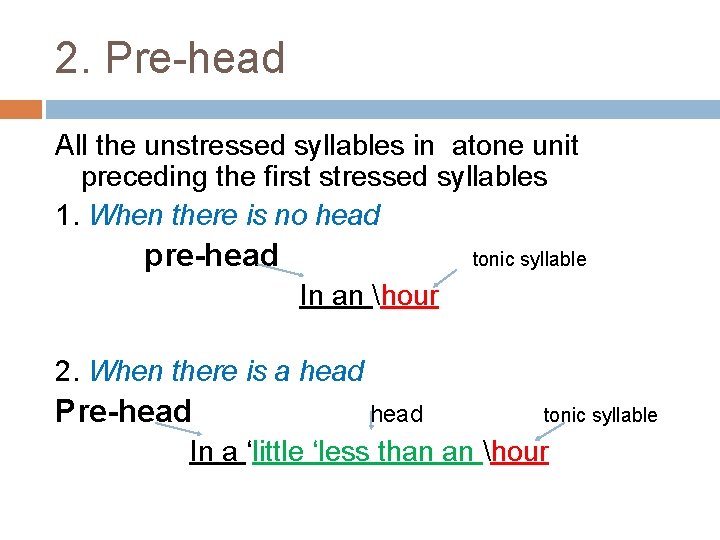 2. Pre-head

All the unstressed syllables in atone unit preceding the first stressed syllables

1. When there is no head

pre-head

tonic syllable

In an \hour

2. When there is a head

Pre-head

head

tonic syllable

In a ‘little ‘less than an \hour